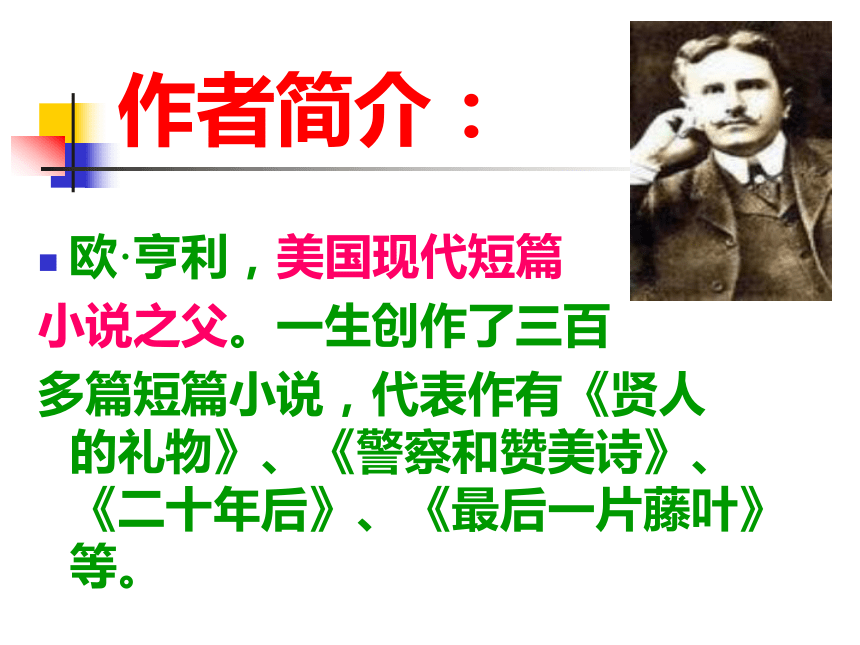 作者简介：

欧·亨利，美国现代短篇小说之父。一生创作了三百多篇短篇小说，代表作有《贤人的礼物》、《警察和赞美诗》、《二十年后》、《最后一片藤叶》等。